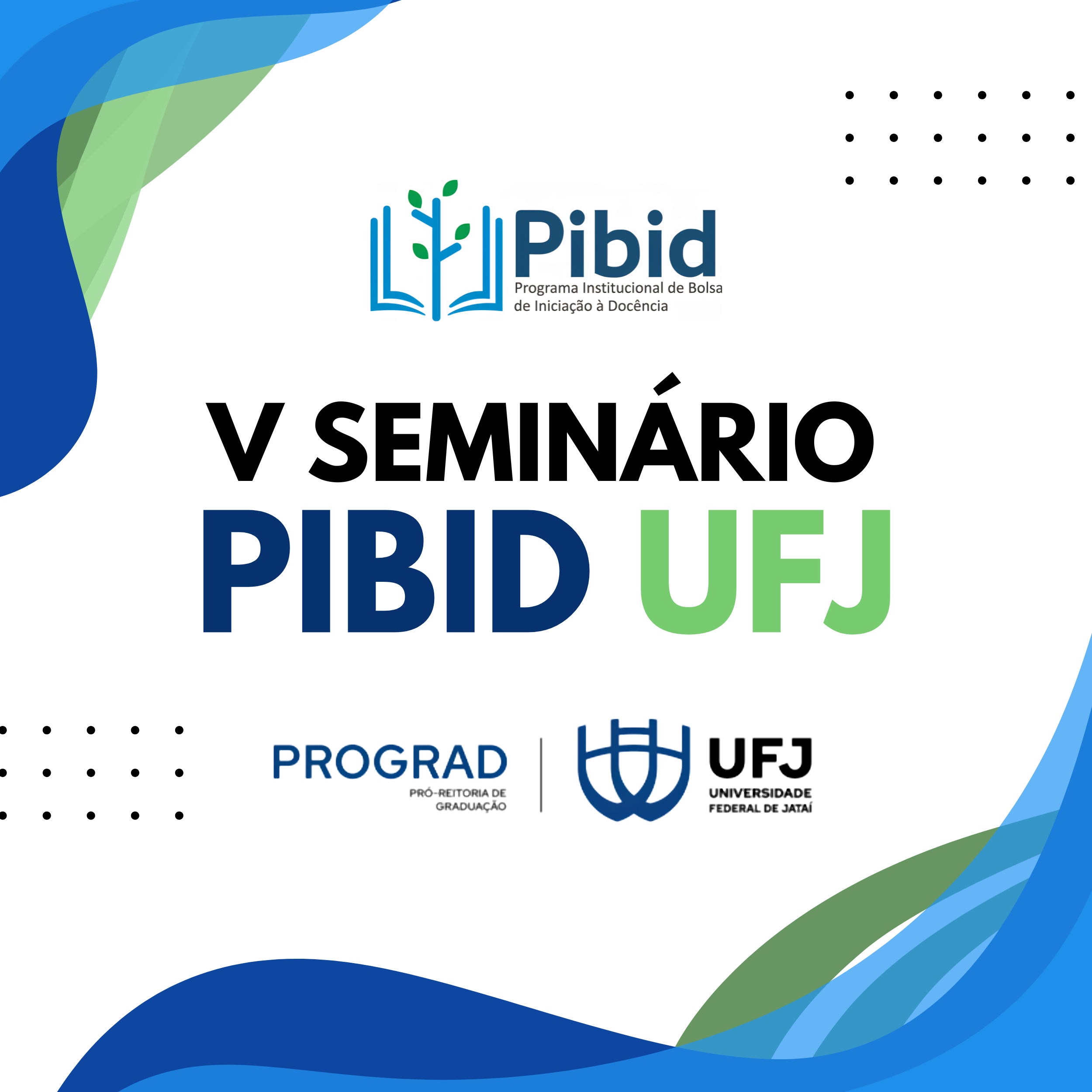 Pibid
Programa Institucional de Bolsa de Iniciação à Docência

V SEMINÁRIO
PIBID UFJ

PROGRAD
PRÓ-REITORIA DE GRADUAÇÃO

UFJ
UNIVERSIDADE FEDERAL DE JATAÍ